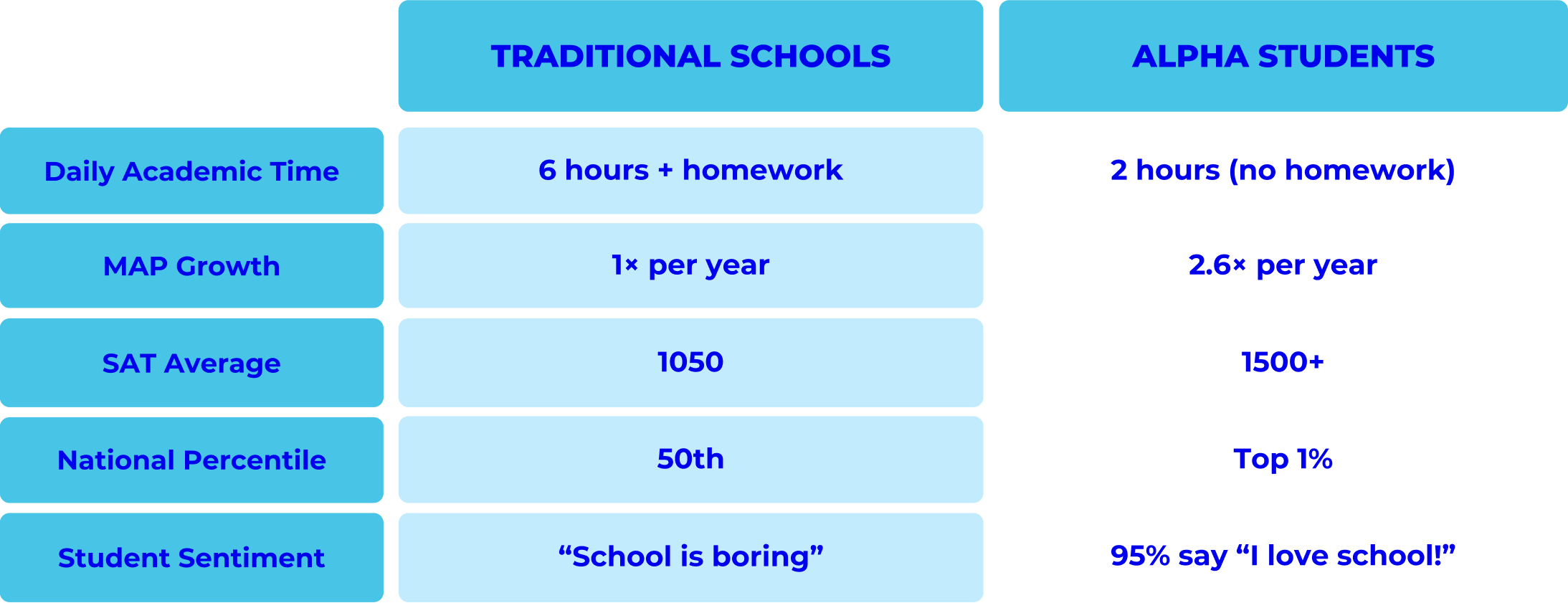 | | TRADITIONAL SCHOOLS | ALPHA STUDENTS |
|---|---|---|
| Daily Academic Time | 6 hours + homework | 2 hours (no homework) |
| MAP Growth | 1× per year | 2.6× per year |
| SAT Average | 1050 | 1500+ |
| National Percentile | 50th | Top 1% |
| Student Sentiment | “School is boring” | 95% say “I love school!” |